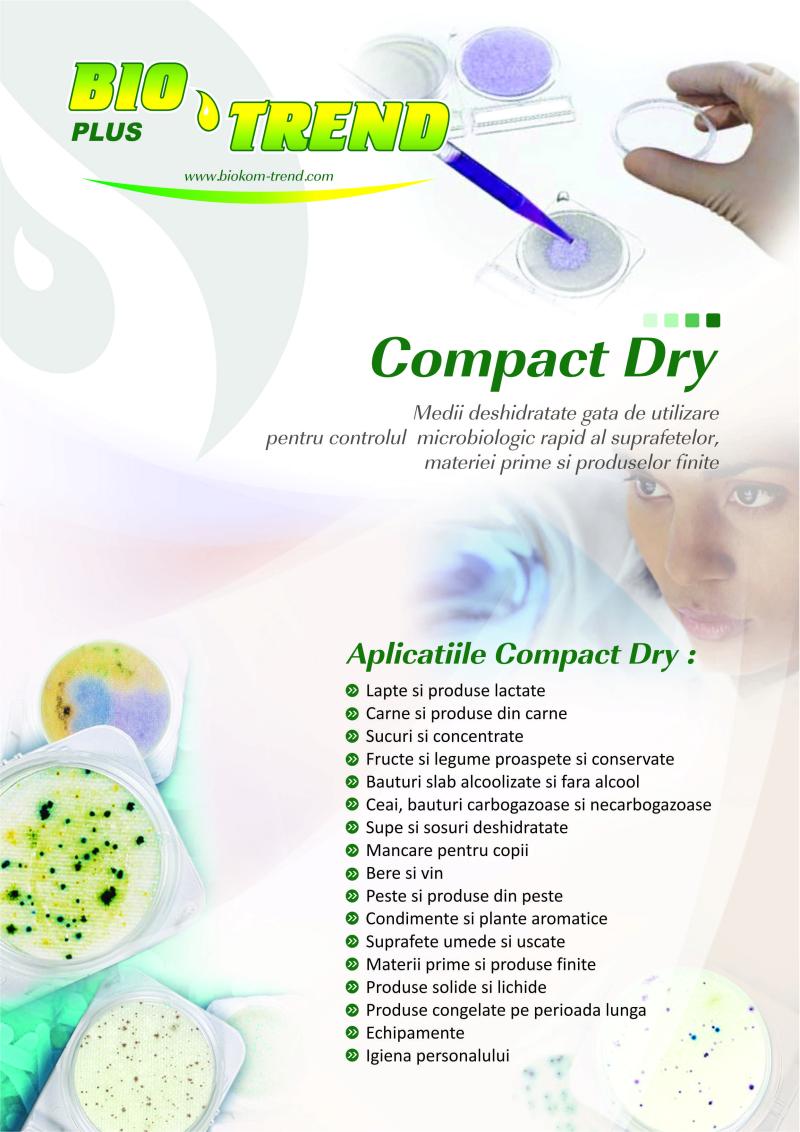 BIO PLUS TREND

www.biokom-trend.com

Compact Dry

Medii deshidratate gata de utilizare pentru controlul microbiologic rapid al suprafetelor, materiei prime si produselor finite

Aplicatiile Compact Dry :

Lapte si produse lactate
Carne si produse din carne
Sucuri si concentrate
Fructe si legume proaspete si conservate
Bauturi slab alcoolizate si fara alcool
Ceai, bauturi carbogazoase si necarbogazoase
Supe si sosuri deshidratate
Mancare pentru copii
Bere si vin
Peste si produse din peste
Condimente si plante aromatice
Suprafete umede si uscate
Materii prime si produse finite
Produse solide si lichide
Produse congelate pe perioada lunga
Echipamente
Igiena personalului